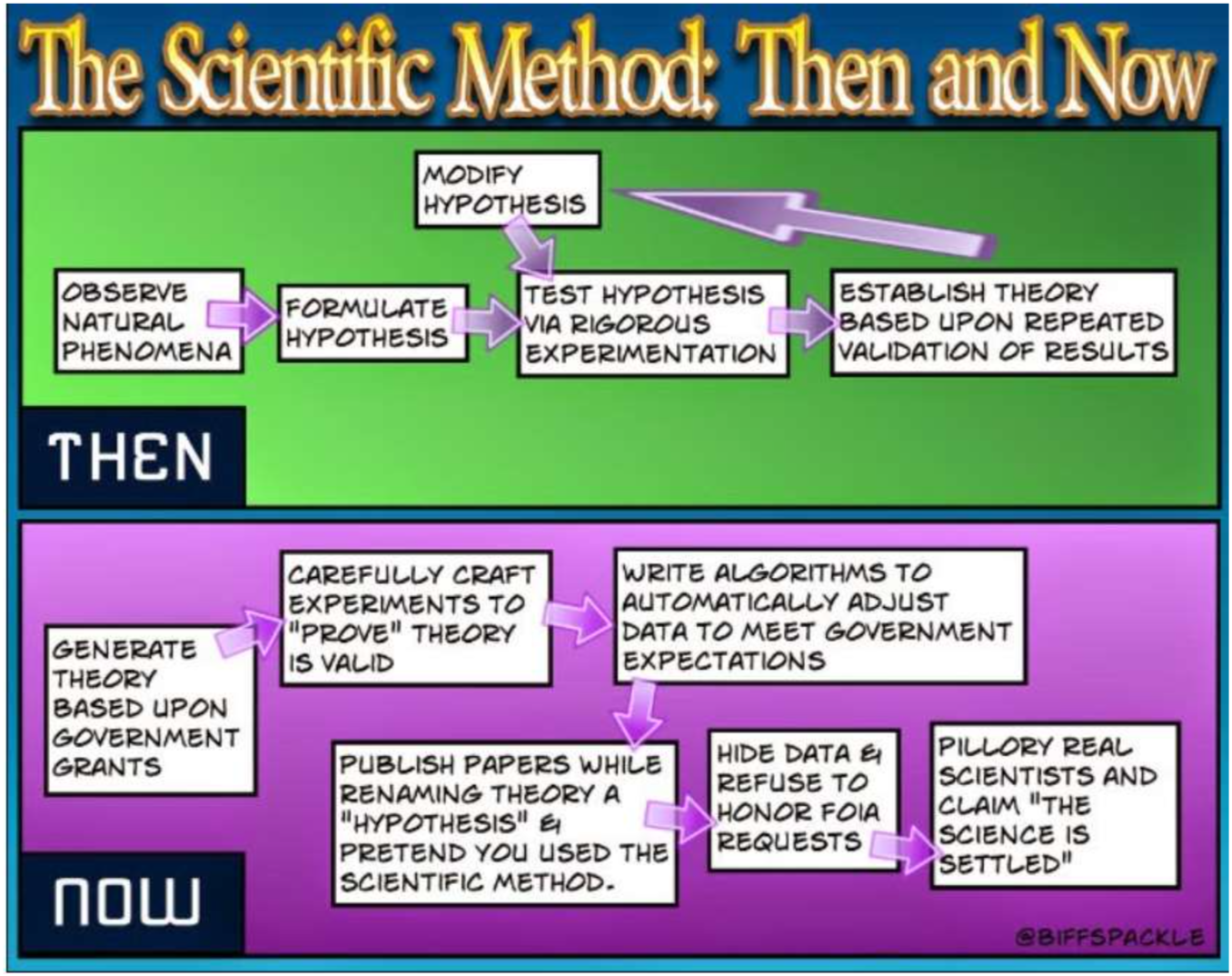 The Scientific Method: Then and Now

MODIFY HYPOTHESIS

OBSERVE NATURAL PHENOMENA

FORMULATE HYPOTHESIS

TEST HYPOTHESIS VIA RIGOROUS EXPERIMENTATION

ESTABLISH THEORY BASED UPON REPEATED VALIDATION OF RESULTS

THEN

GENERATE THEORY BASED UPON GOVERNMENT GRANTS

CAREFULLY CRAFT EXPERIMENTS TO "PROVE" THEORY IS VALID

WRITE ALGORITHMS TO AUTOMATICALLY ADJUST DATA TO MEET GOVERNMENT EXPECTATIONS

PUBLISH PAPERS WHILE RENAMING THEORY A "HYPOTHESIS" & PRETEND YOU USED THE SCIENTIFIC METHOD.

HIDE DATA & REFUSE TO HONOR FOIA REQUESTS

PILLORY REAL SCIENTISTS AND CLAIM "THE SCIENCE IS SETTLED"

NOW

@BIFFSPACKLE